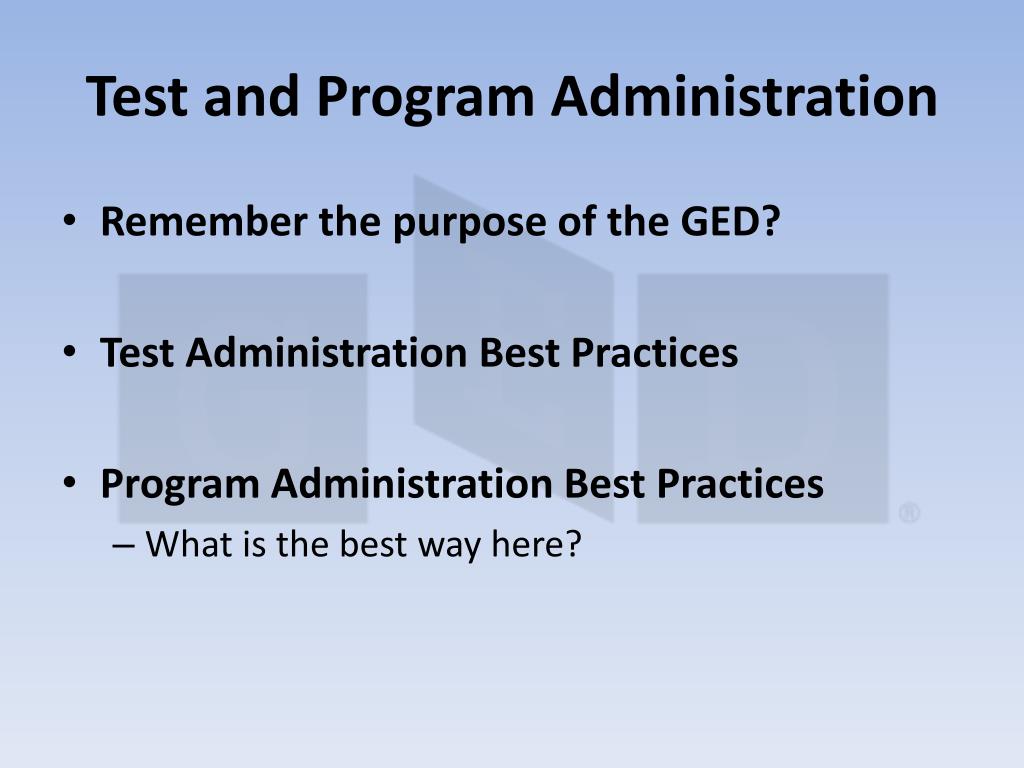 Test and Program Administration

• Remember the purpose of the GED?

• Test Administration Best Practices

• Program Administration Best Practices
– What is the best way here?